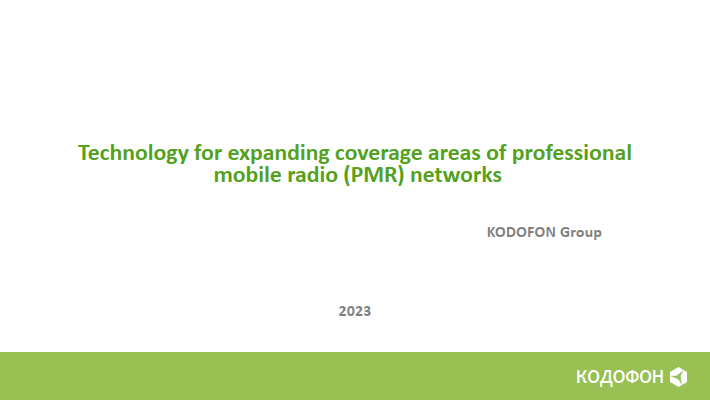 Technology for expanding coverage areas of professional mobile radio (PMR) networks

KODOFON Group

2023

КОДОФОН